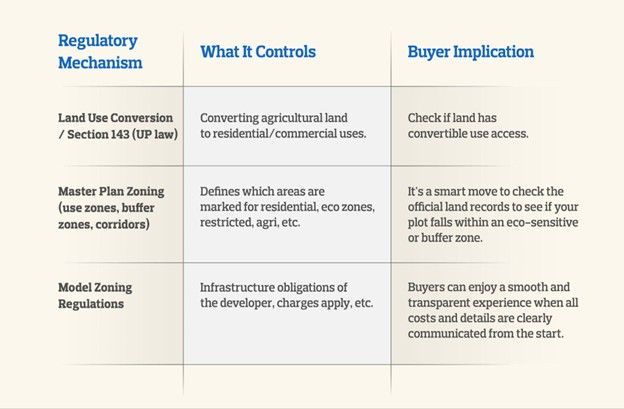 | Regulatory Mechanism | What It Controls | Buyer Implication |
|---|---|---|
| Land Use Conversion / Section 143 (UP law) | Converting agricultural land to residential/commercial uses. | Check if land has convertible use access. |
| Master Plan Zoning (use zones, buffer zones, corridors) | Defines which areas are marked for residential, eco zones, restricted, agri, etc. | It's a smart move to check the official land records to see if your plot falls within an eco-sensitive or buffer zone. |
| Model Zoning Regulations | Infrastructure obligations of the developer, charges apply, etc. | Buyers can enjoy a smooth and transparent experience when all costs and details are clearly communicated from the start. |